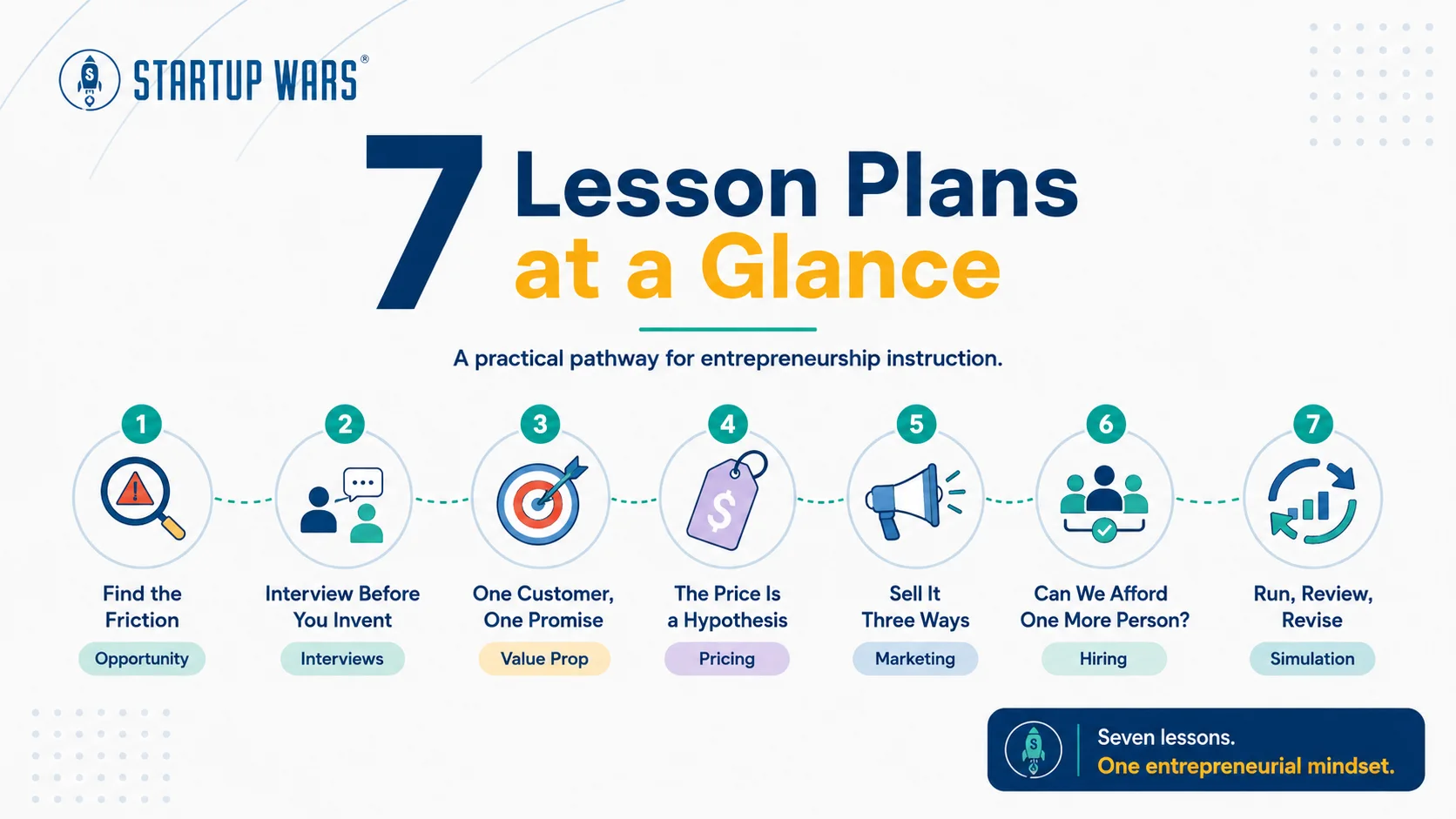 STARTUP WARS®

7 Lesson Plans at a Glance

A practical pathway for entrepreneurship instruction.

1
Find the Friction
Opportunity

2
Interview Before You Invent
Interviews

3
One Customer, One Promise
Value Prop

4
$
The Price Is a Hypothesis
Pricing

5
Sell It Three Ways
Marketing

6
Can We Afford One More Person?
Hiring

7
Run, Review, Revise
Simulation

Seven lessons.
One entrepreneurial mindset.